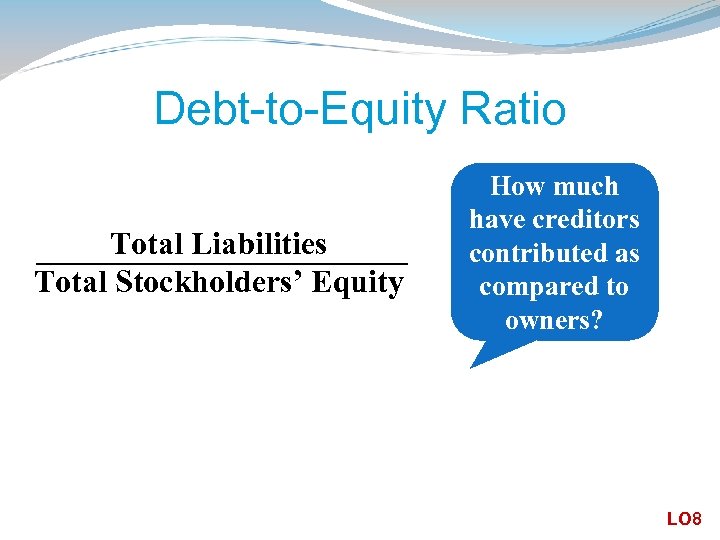 Debt-to-Equity Ratio

$\frac{\text{Total Liabilities}}{\text{Total Stockholders' Equity}}$

How much have creditors contributed as compared to owners?

LO8